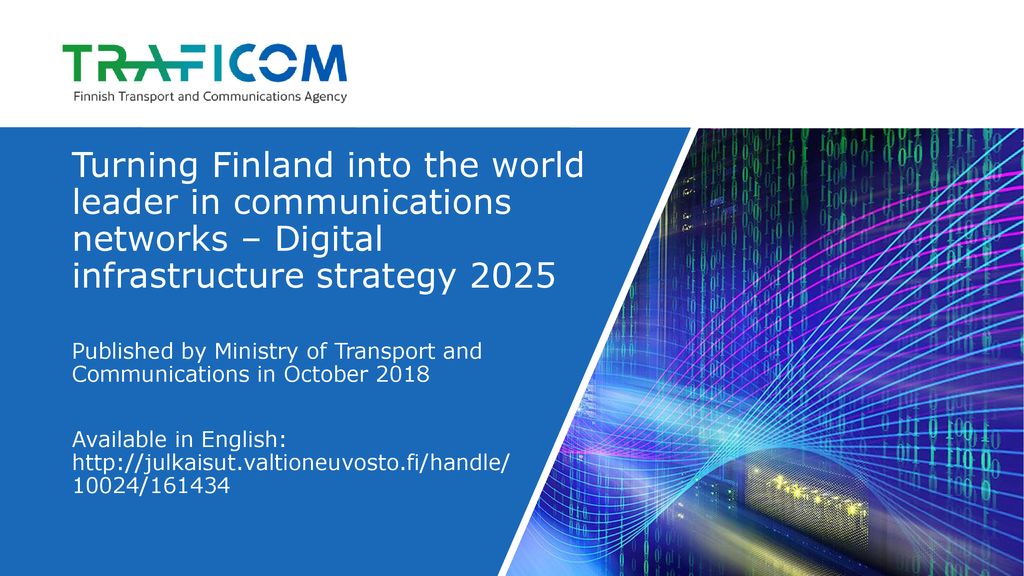 TRAFICOM
Finnish Transport and Communications Agency

Turning Finland into the world leader in communications networks – Digital infrastructure strategy 2025

Published by Ministry of Transport and Communications in October 2018

Available in English:
http://julkaisut.valtioneuvosto.fi/handle/10024/161434